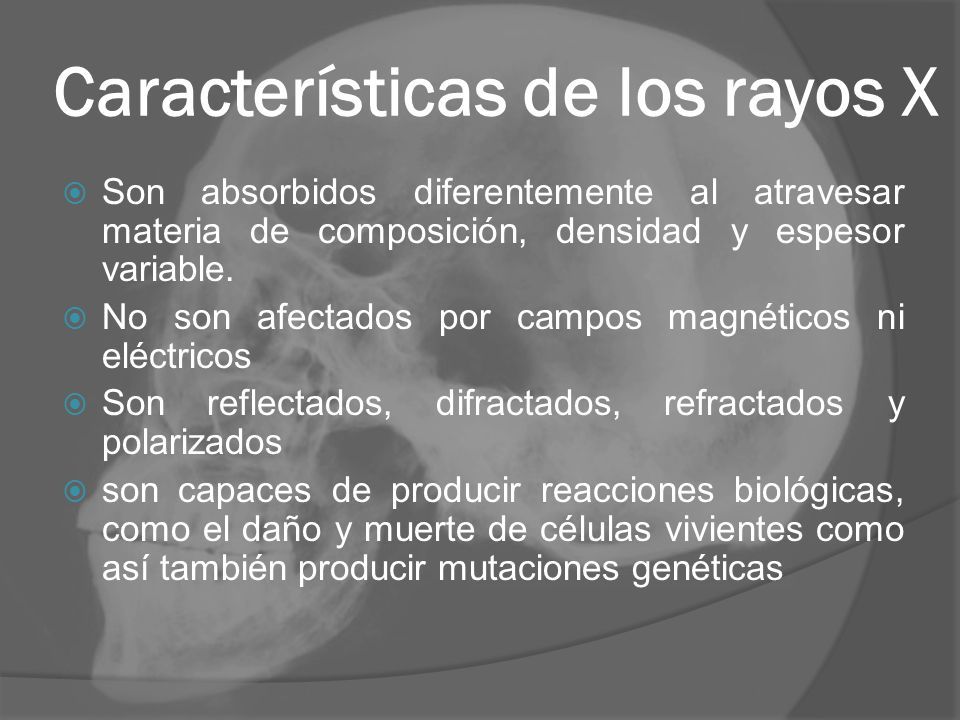 Características de los rayos X

Son absorbidos diferentemente al atravesar materia de composición, densidad y espesor variable.

No son afectados por campos magnéticos ni eléctricos

Son reflectados, difractados, refractados y polarizados

son capaces de producir reacciones biológicas, como el daño y muerte de células vivientes como así también producir mutaciones genéticas